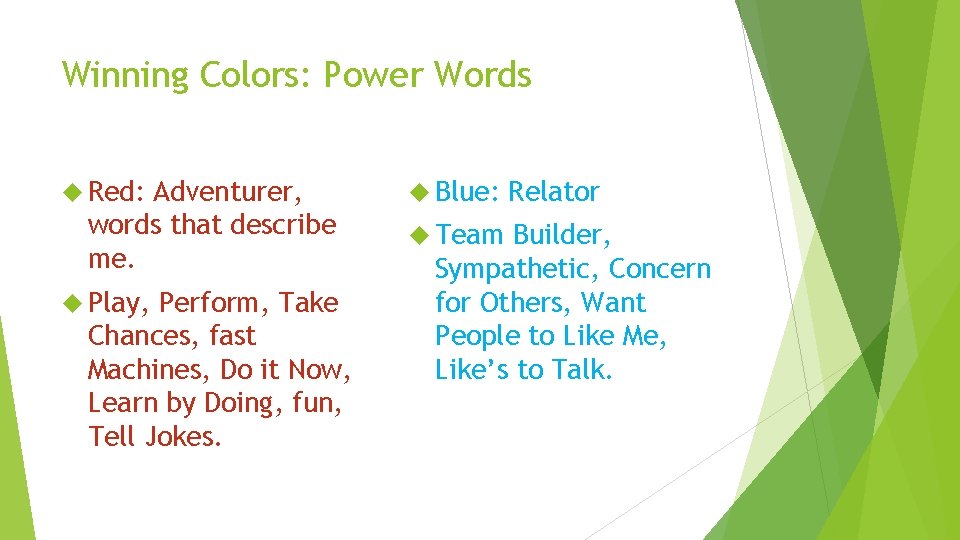 Winning Colors: Power Words

Red: Adventurer, words that describe me.

Play, Perform, Take Chances, fast Machines, Do it Now, Learn by Doing, fun, Tell Jokes.

Blue: Relator

Team Builder, Sympathetic, Concern for Others, Want People to Like Me, Like’s to Talk.